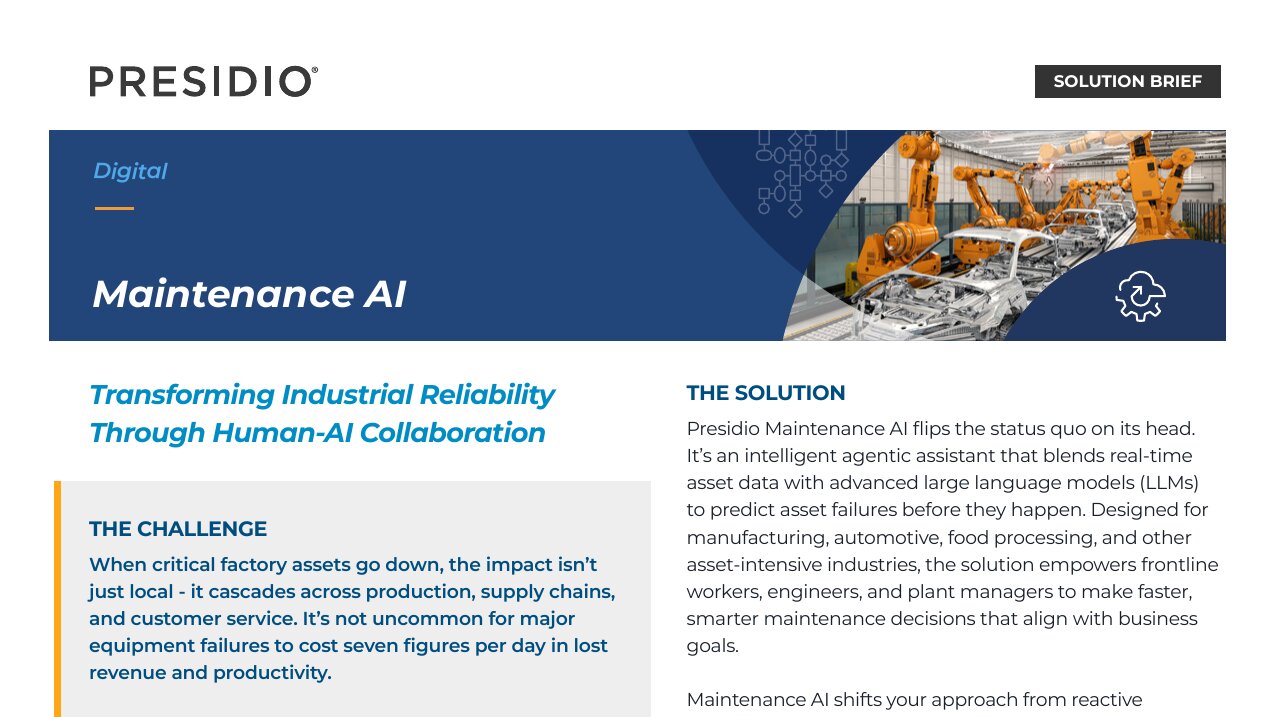 PRESIDIO®

SOLUTION BRIEF

Digital

Maintenance AI

Transforming Industrial Reliability Through Human-AI Collaboration

THE CHALLENGE

When critical factory assets go down, the impact isn't just local - it cascades across production, supply chains, and customer service. It's not uncommon for major equipment failures to cost seven figures per day in lost revenue and productivity.

THE SOLUTION

Presidio Maintenance AI flips the status quo on its head. It's an intelligent agentic assistant that blends real-time asset data with advanced large language models (LLMs) to predict asset failures before they happen. Designed for manufacturing, automotive, food processing, and other asset-intensive industries, the solution empowers frontline workers, engineers, and plant managers to make faster, smarter maintenance decisions that align with business goals.

Maintenance AI shifts your approach from reactive